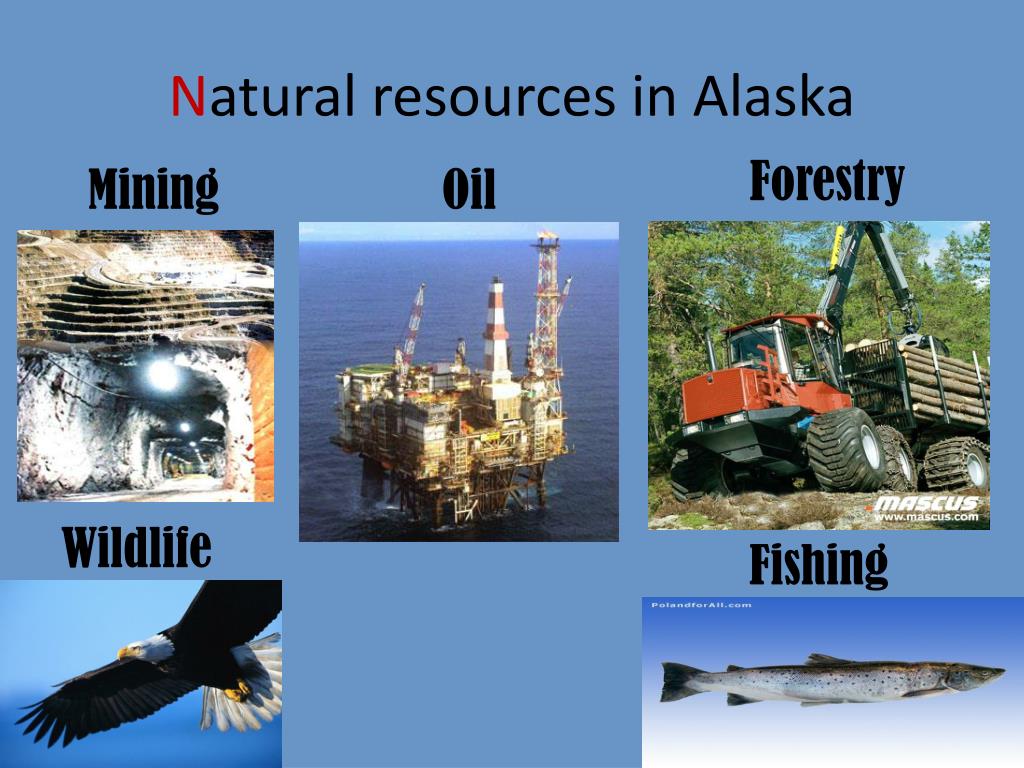 Natural resources in Alaska

Mining

Oil

Forestry

MASCUS
www.mascus.com

Wildlife

Fishing

PolandforAll.com